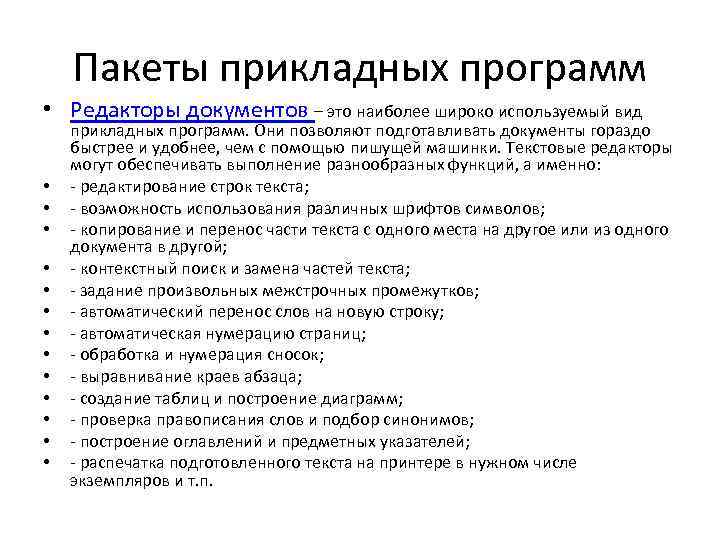 Пакеты прикладных программ

• Редакторы документов – это наиболее широко используемый вид прикладных программ. Они позволяют подготавливать документы гораздо быстрее и удобнее, чем с помощью пишущей машинки. Текстовые редакторы могут обеспечивать выполнение разнообразных функций, а именно:
• - редактирование строк текста;
• - возможность использования различных шрифтов символов;
• - копирование и перенос части текста с одного места на другое или из одного документа в другой;
• - контекстный поиск и замена частей текста;
• - задание произвольных межстрочных промежутков;
• - автоматический перенос слов на новую строку;
• - автоматическая нумерацию страниц;
• - обработка и нумерация сносок;
• - выравнивание краев абзаца;
• - создание таблиц и построение диаграмм;
• - проверка правописания слов и подбор синонимов;
• - построение оглавлений и предметных указателей;
• - распечатка подготовленного текста на принтере в нужном числе экземпляров и т.п.